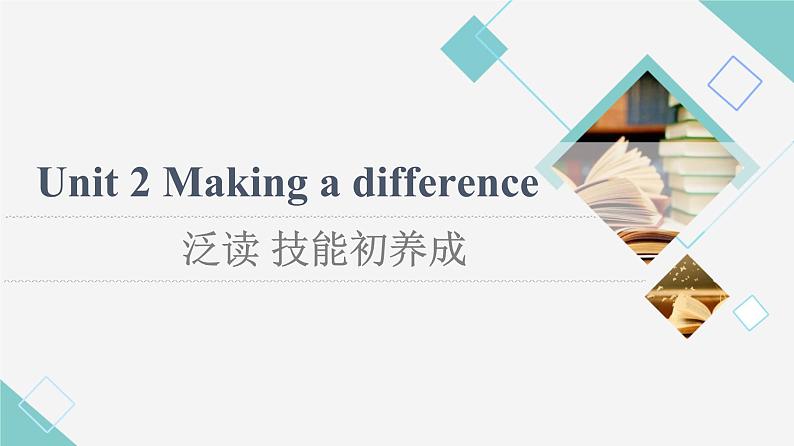 Unit 2 Making a difference

泛读 技能初养成